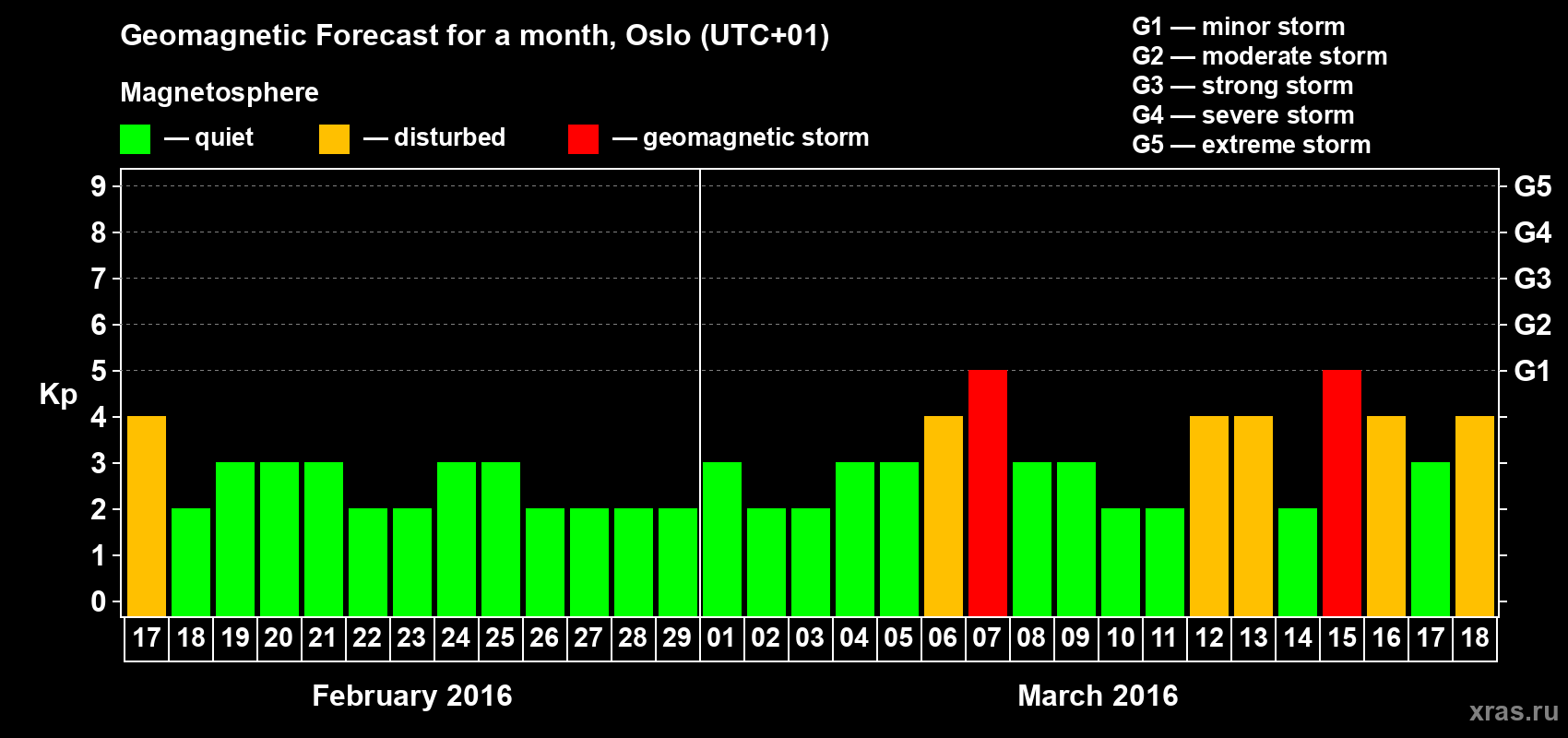 Geomagnetic Forecast for a month, Oslo (UTC+01)

Magnetosphere

— quiet — disturbed — geomagnetic storm

G1 — minor storm
G2 — moderate storm
G3 — strong storm
G4 — severe storm
G5 — extreme storm

Kp

9 8 7 6 5 4 3 2 1 0

G5 G4 G3 G2 G1

17 18 19 20 21 22 23 24 25 26 27 28 29 01 02 03 04 05 06 07 08 09 10 11 12 13 14 15 16 17 18

February 2016

March 2016

xras.ru